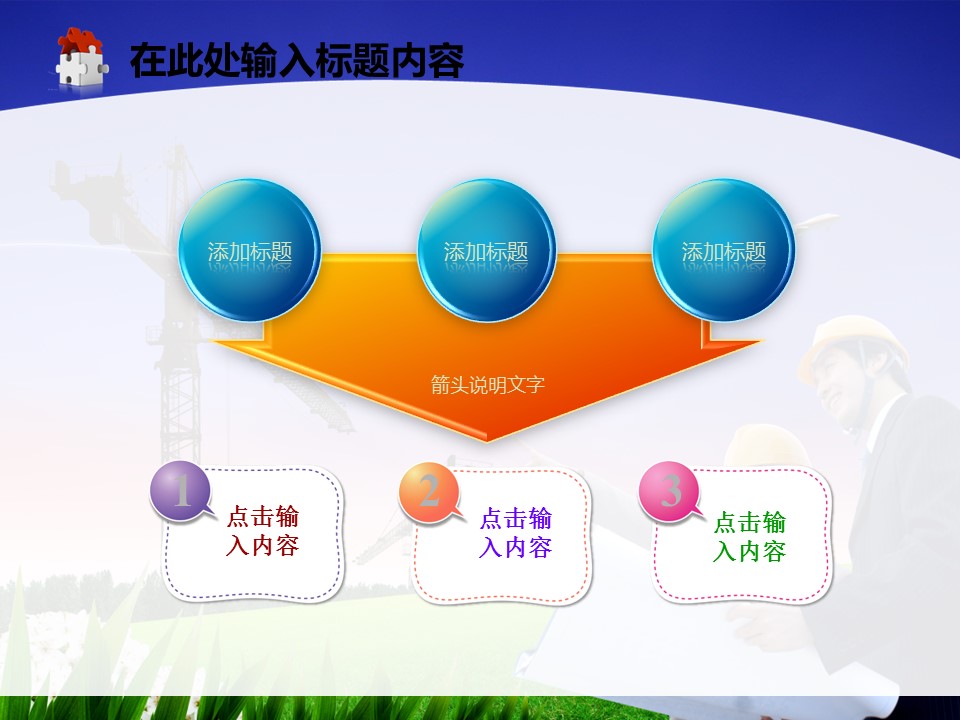 在此处输入标题内容

添加标题

添加标题

添加标题

箭头说明文字

1
点击输入内容

2
点击输入内容

3
点击输入内容